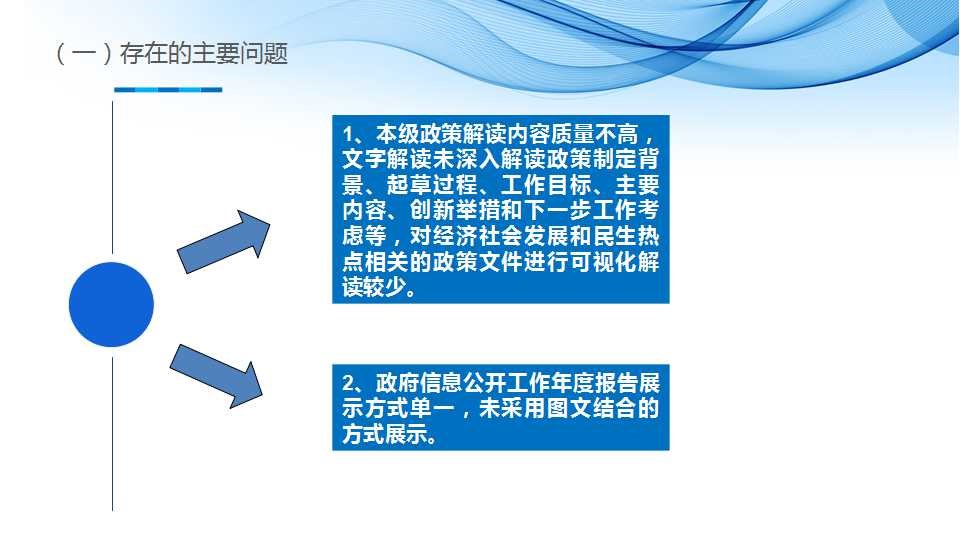 （一）存在的主要问题

1、本级政策解读内容质量不高，文字解读未深入解读政策制定背景、起草过程、工作目标、主要内容、创新举措和下一步工作考虑等，对经济社会发展和民生热点相关的政策文件进行可视化解读较少。

2、政府信息公开工作年度报告展示方式单一，未采用图文结合的方式展示。